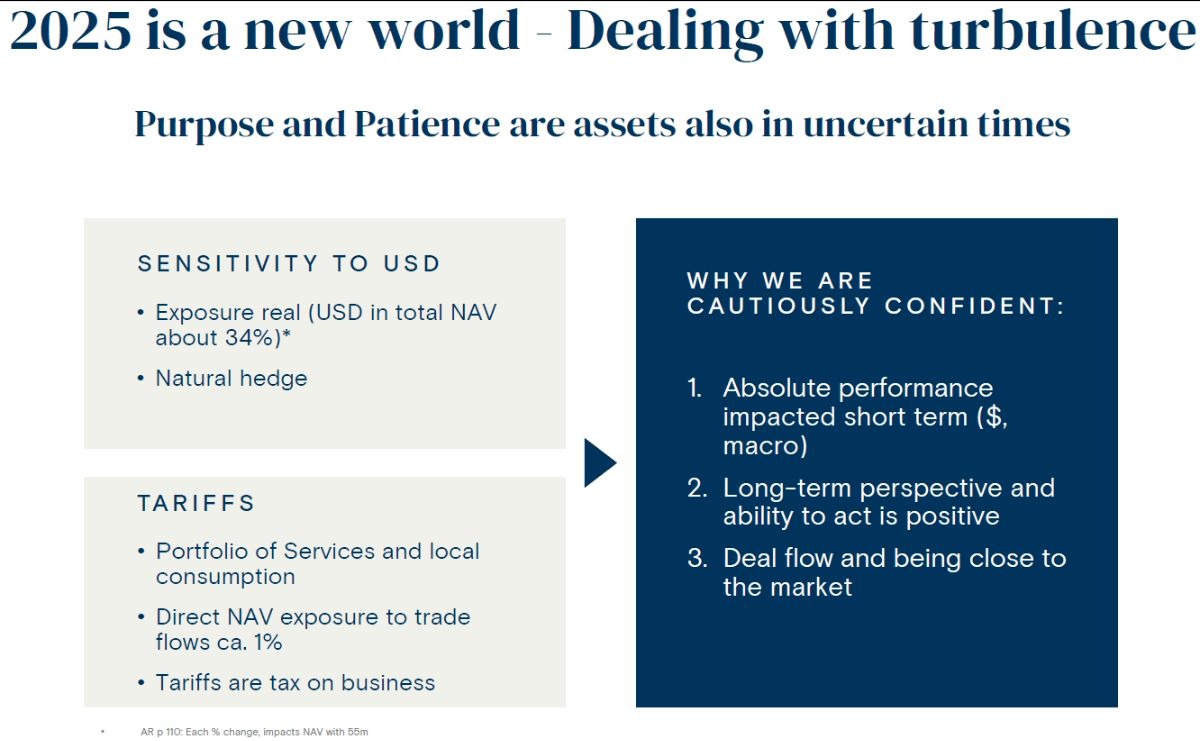 2025 is a new world - Dealing with turbulence

Purpose and Patience are assets also in uncertain times

SENSITIVITY TO USD

• Exposure real (USD in total NAV about 34%)*

• Natural hedge

TARIFFS

• Portfolio of Services and local consumption

• Direct NAV exposure to trade flows ca. 1%

• Tariffs are tax on business

WHY WE ARE CAUTIOUSLY CONFIDENT:

1. Absolute performance impacted short term ($, macro)

2. Long-term perspective and ability to act is positive

3. Deal flow and being close to the market

• AR p 110: Each % change, impacts NAV with 55m